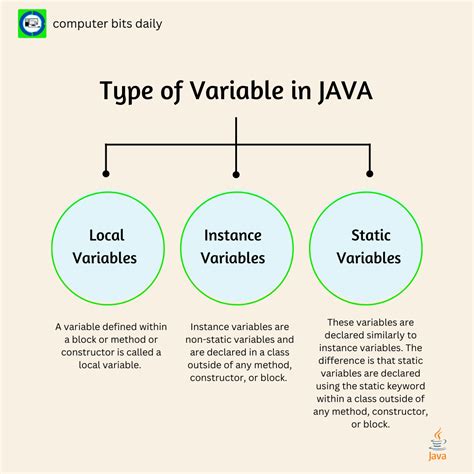 computer bits daily

Type of Variable in JAVA

Local Variables

Instance Variables

Static Variables

A variable defined within a block or method or constructor is called a local variable.

Instance variables are non-static variables and are declared in a class outside of any method, constructor, or block.

These variables are declared similarly to instance variables. The difference is that static variables are declared using the static keyword within a class outside of any method, constructor, or block.

Java